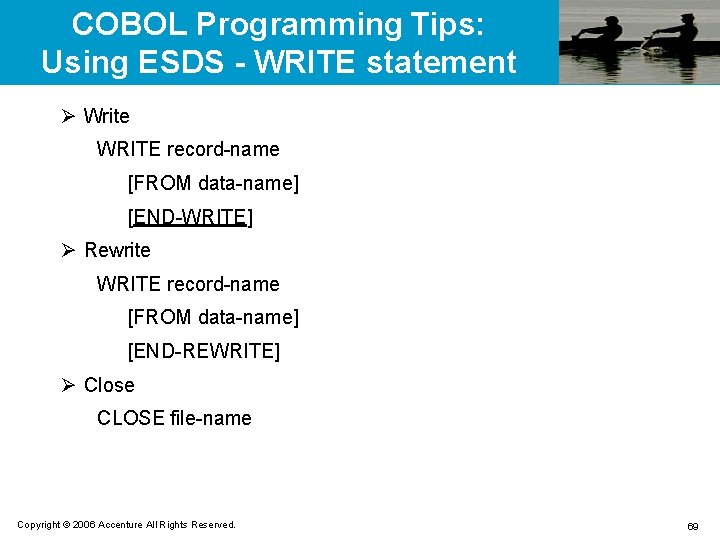 COBOL Programming Tips:
Using ESDS - WRITE statement

➢ Write

WRITE record-name

[FROM data-name]

[END-WRITE]

➢ Rewrite

WRITE record-name

[FROM data-name]

[END-REWRITE]

➢ Close

CLOSE file-name

Copyright © 2006 Accenture All Rights Reserved.

69